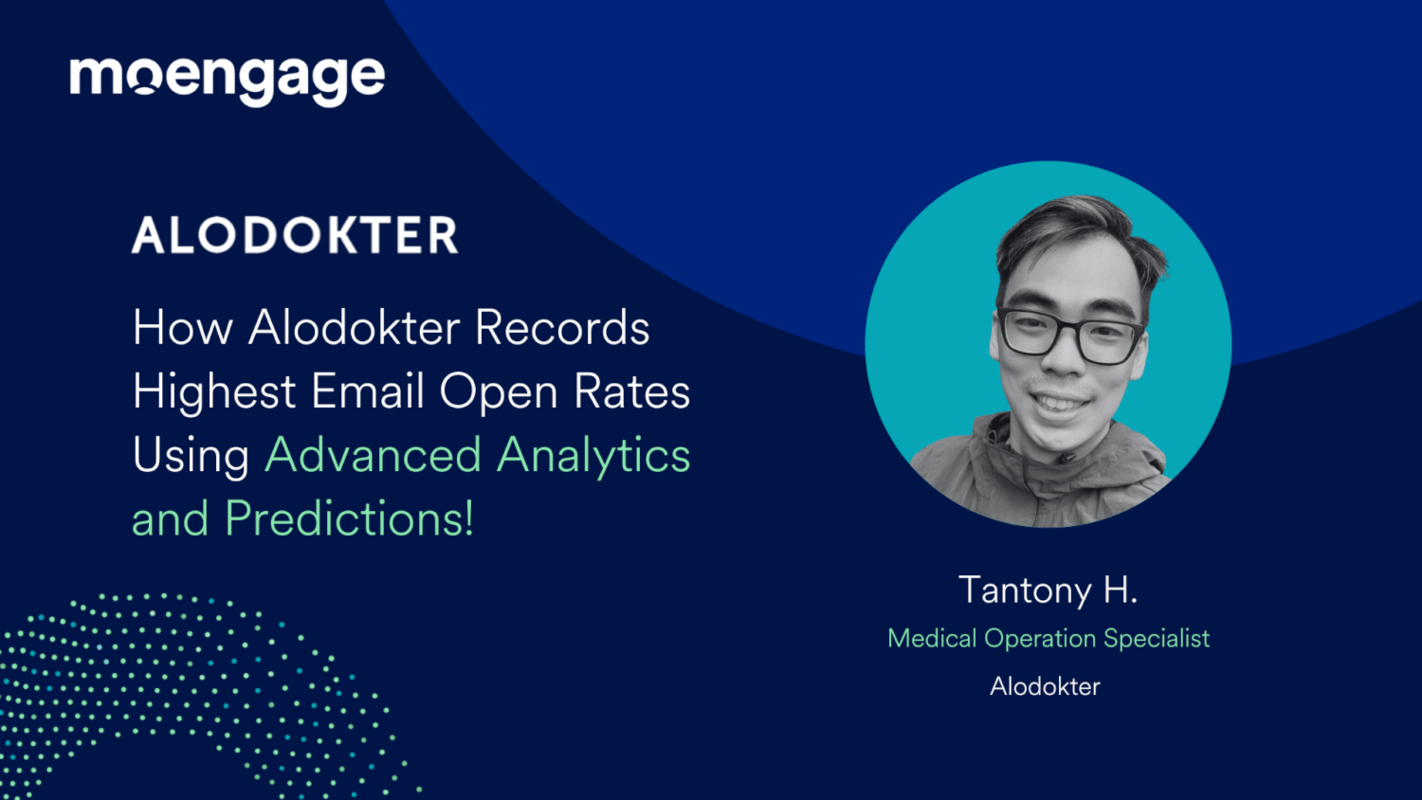 moengage

ALODOKTER

How Alodokter Records Highest Email Open Rates Using Advanced Analytics and Predictions!

Tantony H.

Medical Operation Specialist

Alodokter